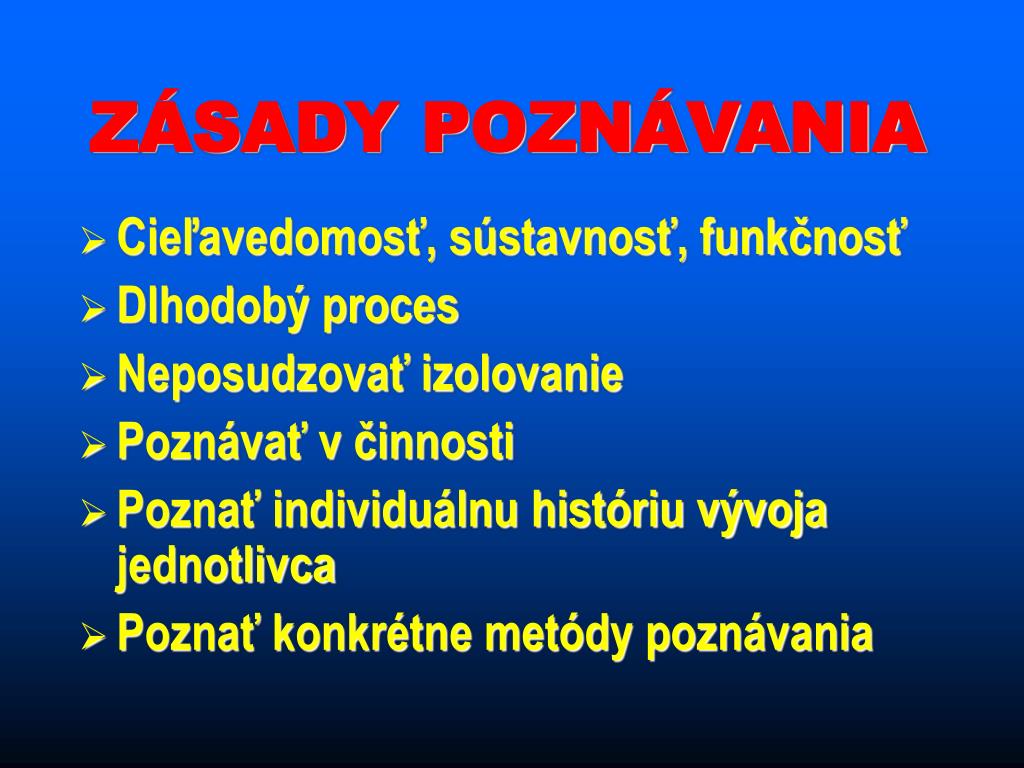 ZÁSADY POZNÁVANIA

➢ Cieľavedomosť, sústavnosť, funkčnosť
➢ Dlhodobý proces
➢ Neposudzovať izolovanie
➢ Poznávať v činnosti
➢ Poznať individuálnu históriu vývoja jednotlivca
➢ Poznať konkrétne metódy poznávania